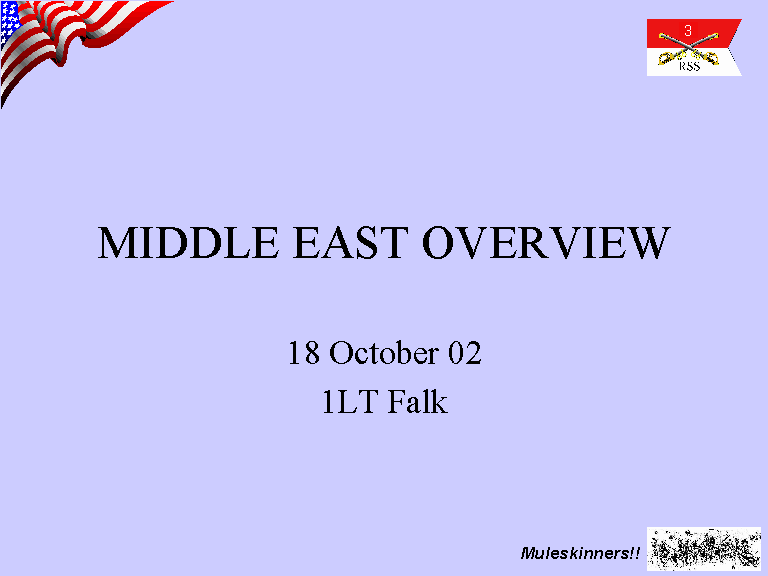 3
RSS

MIDDLE EAST OVERVIEW

18 October 02
1LT Falk

Muleskinners!!